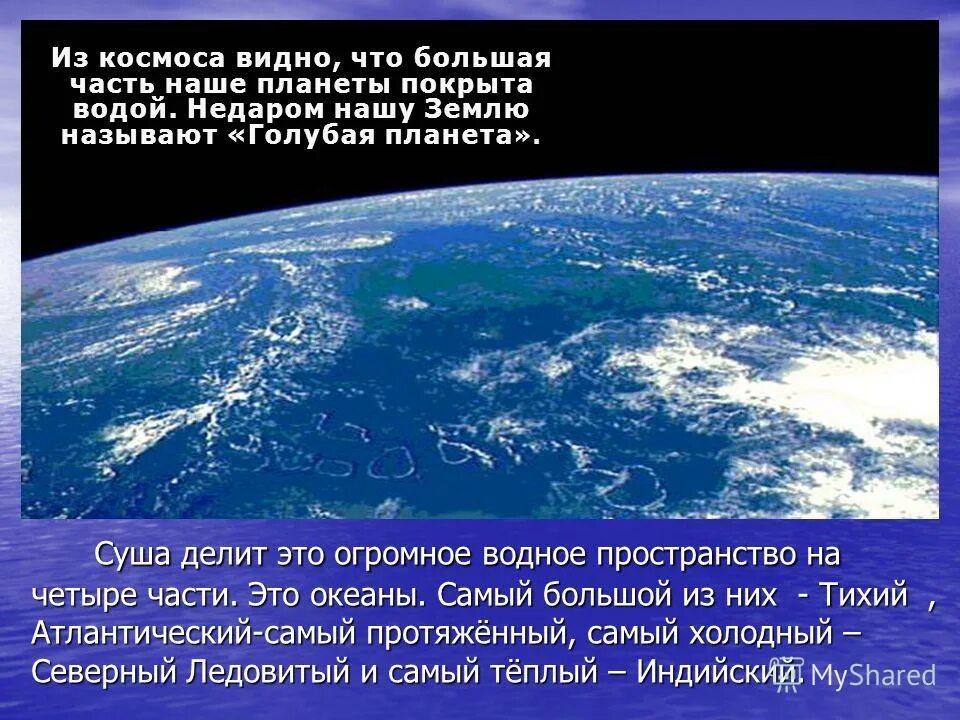 Из космоса видно, что большая часть наше планеты покрыта водой. Недаром нашу Землю называют «Голубая планета».

Суша делит это огромное водное пространство на четыре части. Это океаны. Самый большой из них - Тихий , Атлантический-самый протяжённый, самый холодный – Северный Ледовитый и самый тёплый – Индийский.

MyShared